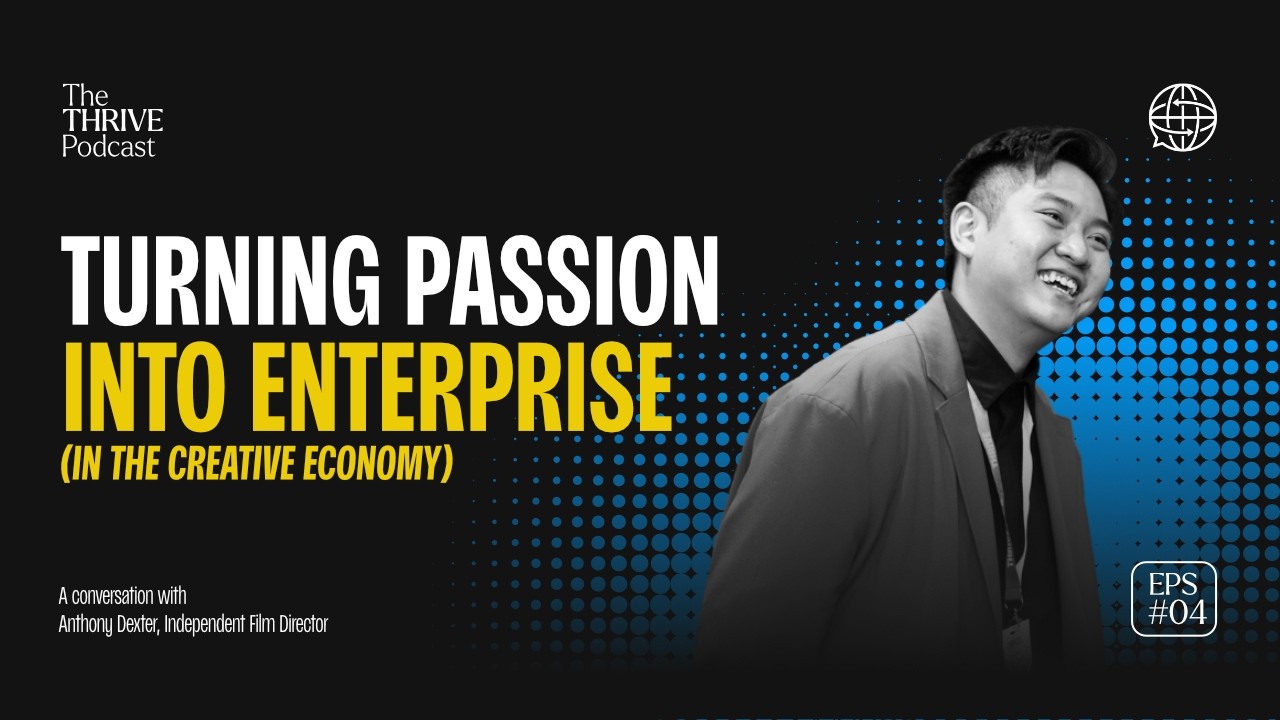 The THRIVE Podcast

TURNING PASSION INTO ENTERPRISE (IN THE CREATIVE ECONOMY)

A conversation with Anthony Dexter, Independent Film Director

EPS #04